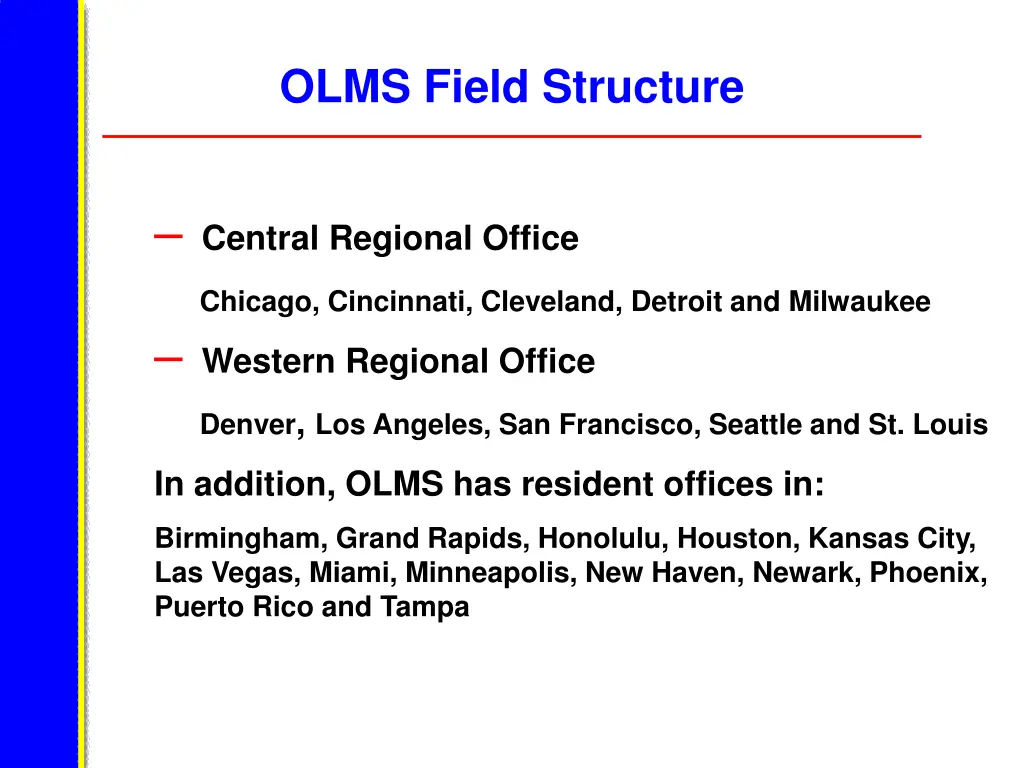 OLMS Field Structure

– Central Regional Office

Chicago, Cincinnati, Cleveland, Detroit and Milwaukee

– Western Regional Office

Denver, Los Angeles, San Francisco, Seattle and St. Louis

In addition, OLMS has resident offices in:

Birmingham, Grand Rapids, Honolulu, Houston, Kansas City, Las Vegas, Miami, Minneapolis, New Haven, Newark, Phoenix, Puerto Rico and Tampa